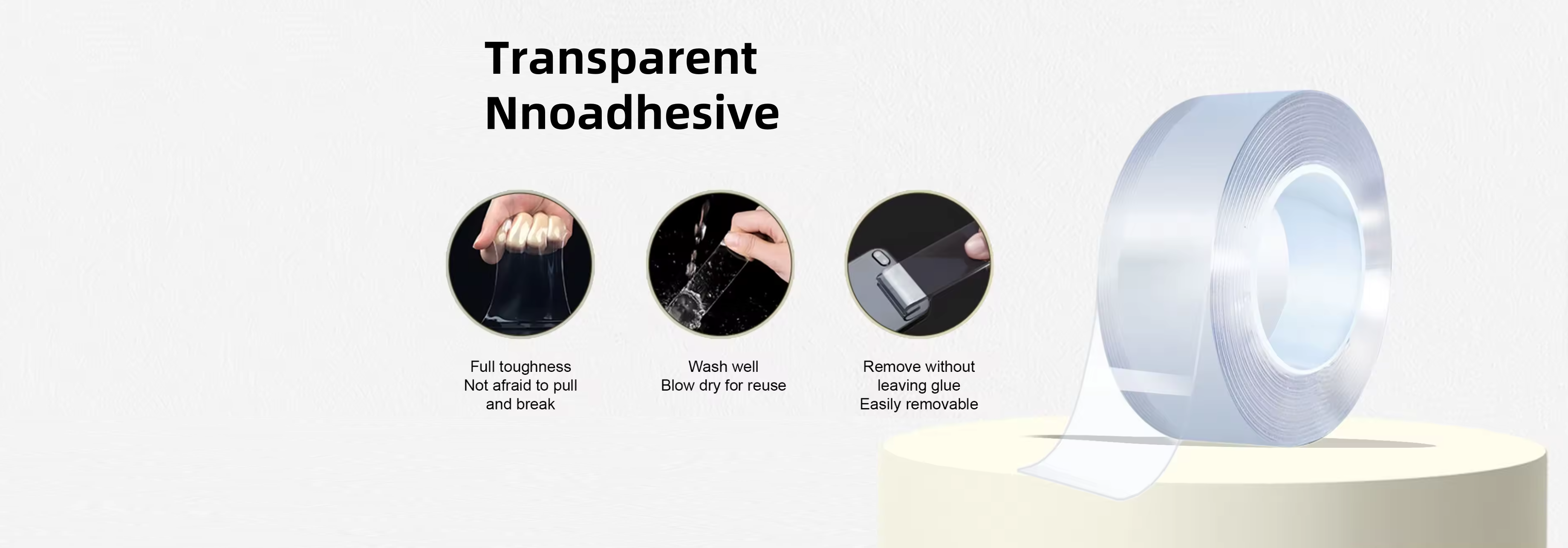 Transparent
Nnoadhesive

Full toughness
Not afraid to pull
and break

Wash well
Blow dry for reuse

Remove without
leaving glue
Easily removable